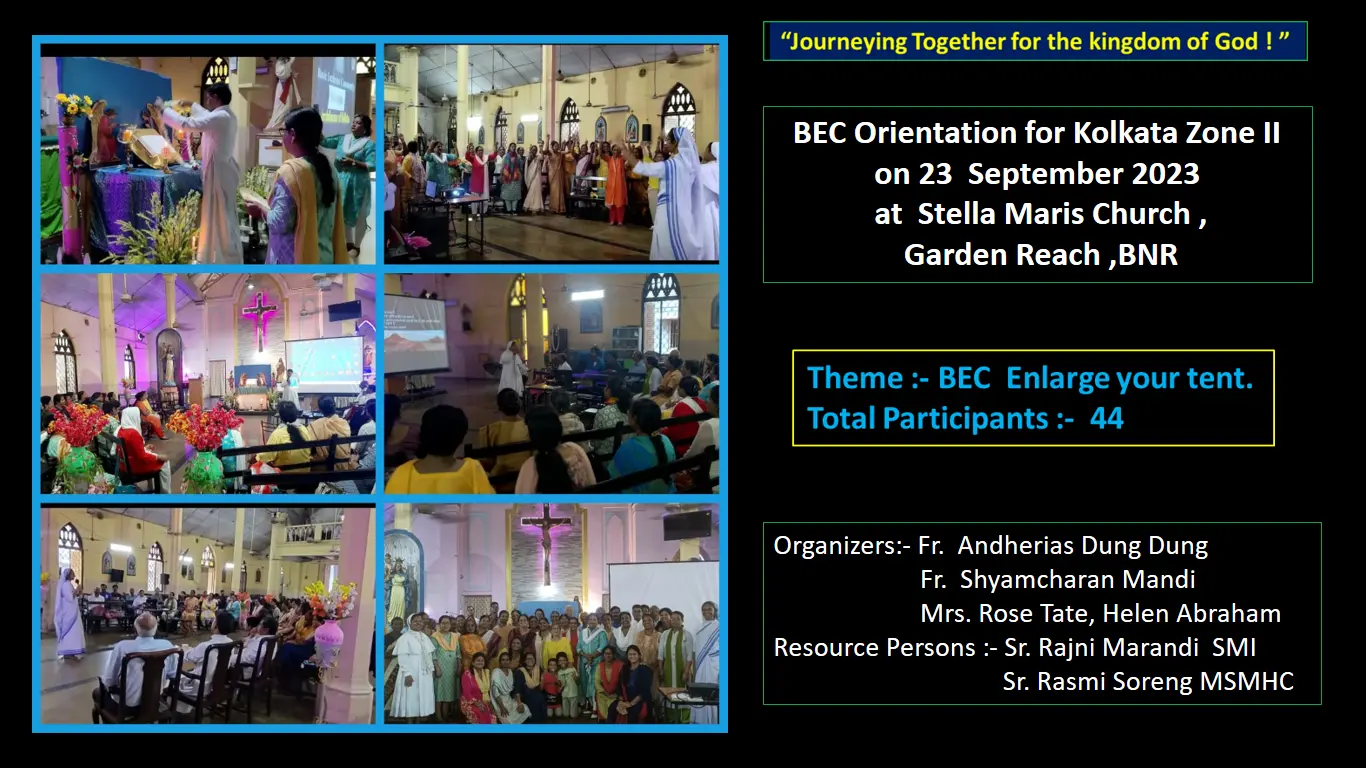 "Journeying Together for the kingdom of God ! "

BEC Orientation for Kolkata Zone II
on 23 September 2023
at Stella Maris Church ,
Garden Reach ,BNR

Theme :- BEC Enlarge your tent.
Total Participants :- 44

Organizers:- Fr. Andherias Dung Dung
Fr. Shyamcharan Mandi
Mrs. Rose Tate, Helen Abraham
Resource Persons :- Sr. Rajni Marandi SMI
Sr. Rasmi Soreng MSMHC